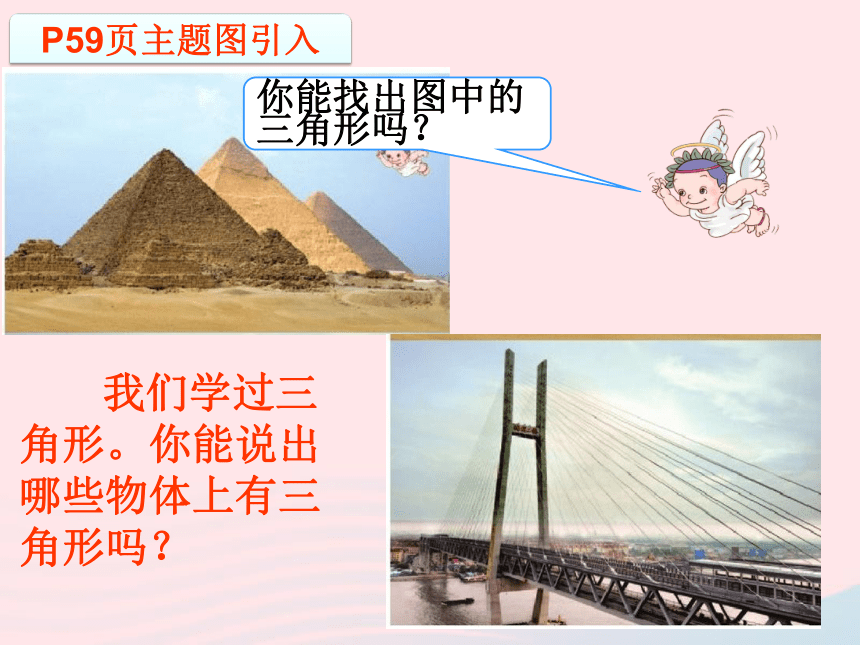 P59页主题图引入

你能找出图中的三角形吗？

我们学过三角形。你能说出哪些物体上有三角形吗？